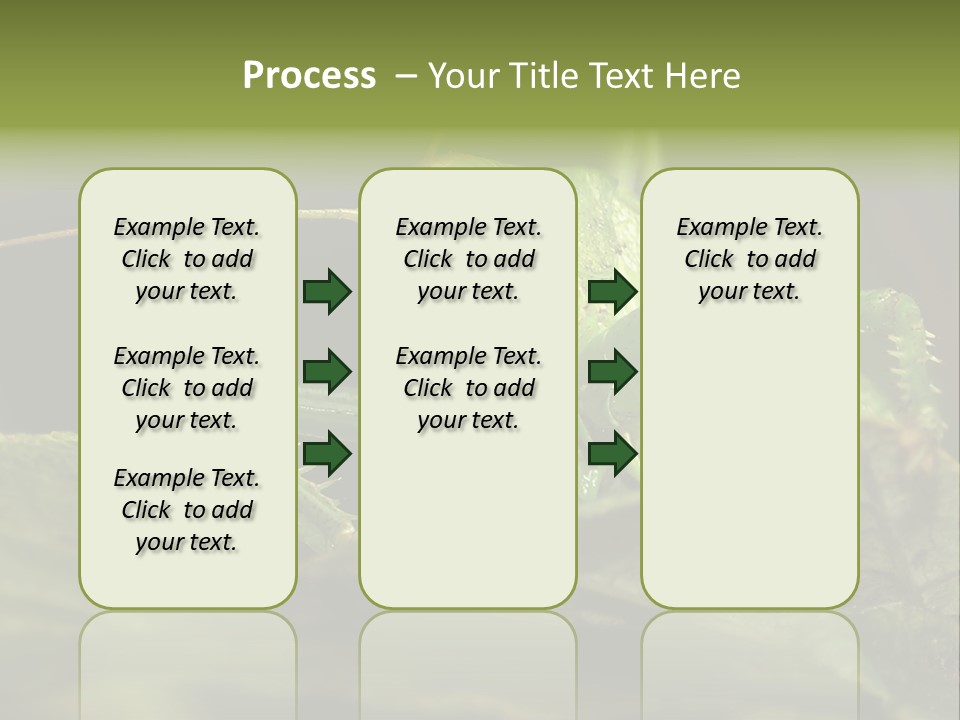 Process – Your Title Text Here

Example Text. Click to add your text.

Example Text. Click to add your text.

Example Text. Click to add your text.

Example Text. Click to add your text.

Example Text. Click to add your text.

Example Text. Click to add your text.